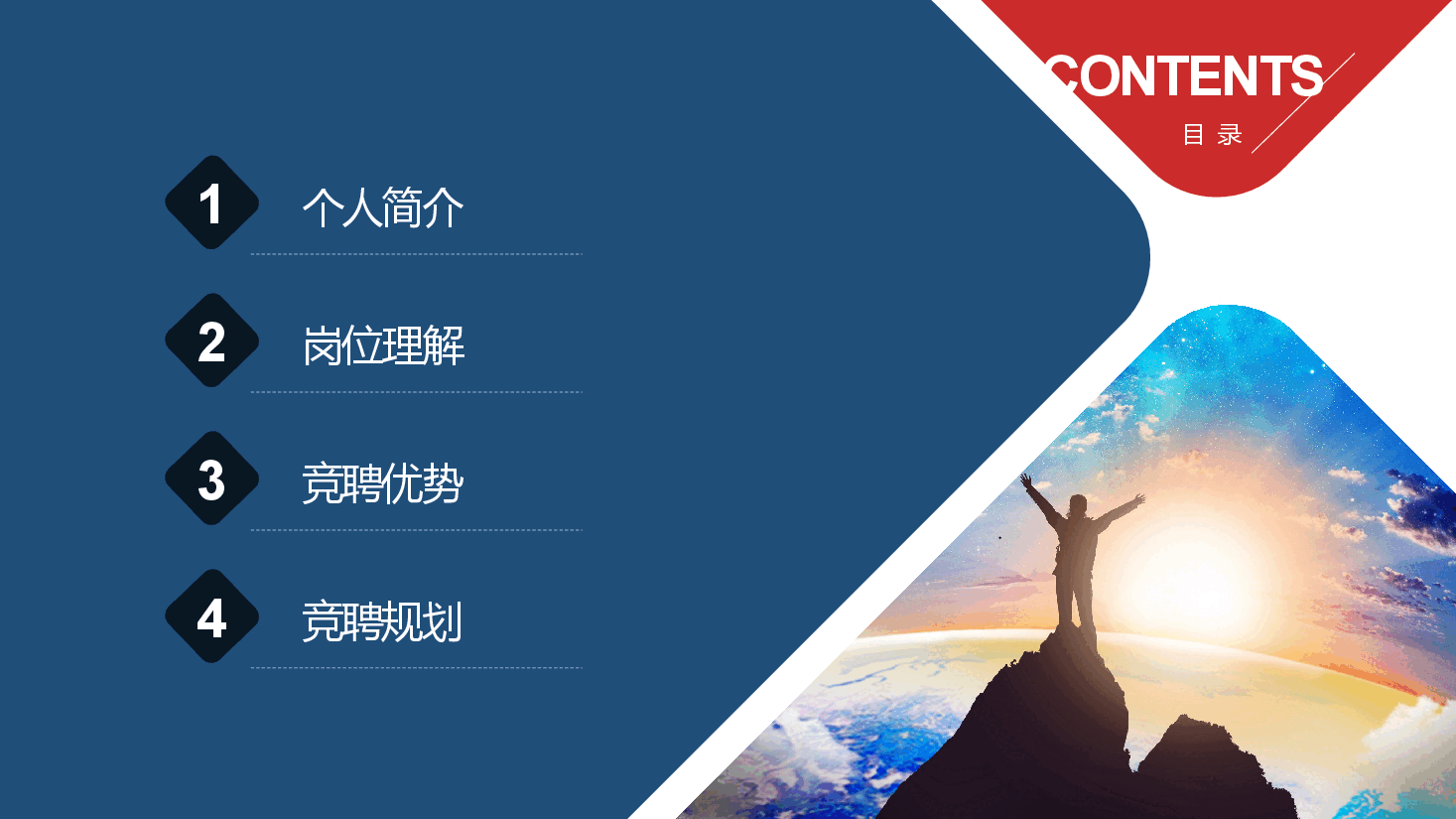 CONTENTS
目 录

1 个人简介

2 岗位理解

3 竞聘优势

4 竞聘规划